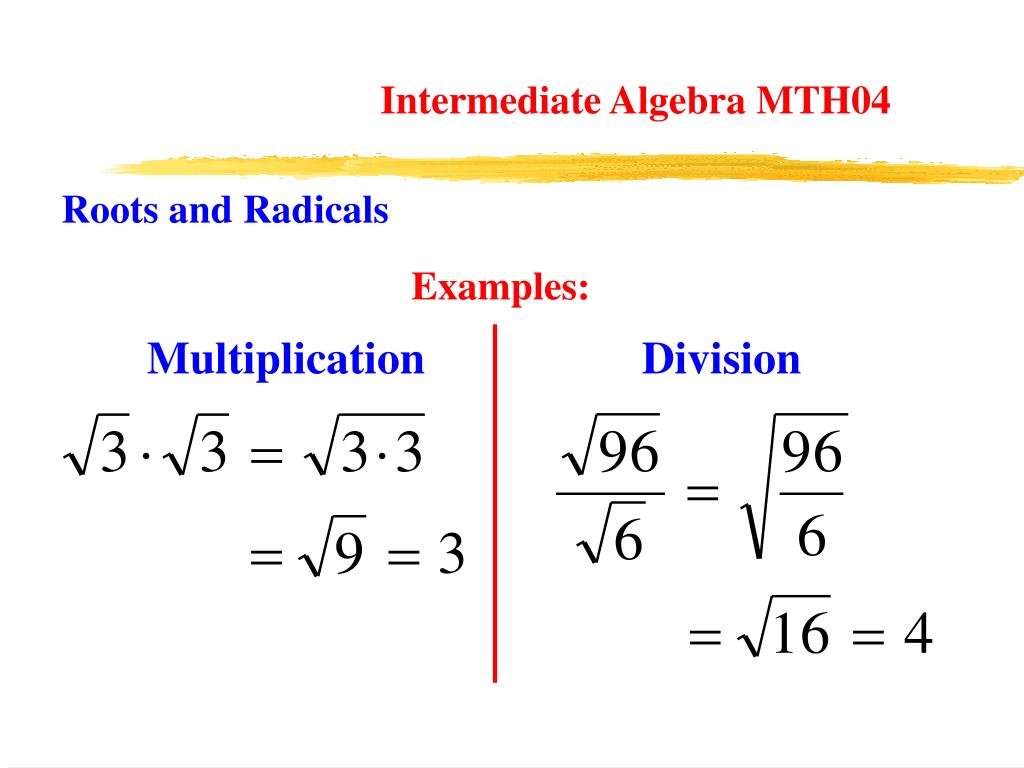 Intermediate Algebra MTH04

Roots and Radicals

Examples:

Multiplication

$\sqrt{3} \cdot \sqrt{3} = \sqrt{3 \cdot 3}$

$= \sqrt{9} = 3$

Division

$\frac{\sqrt{96}}{\sqrt{6}} = \sqrt{\frac{96}{6}}$

$= \sqrt{16} = 4$